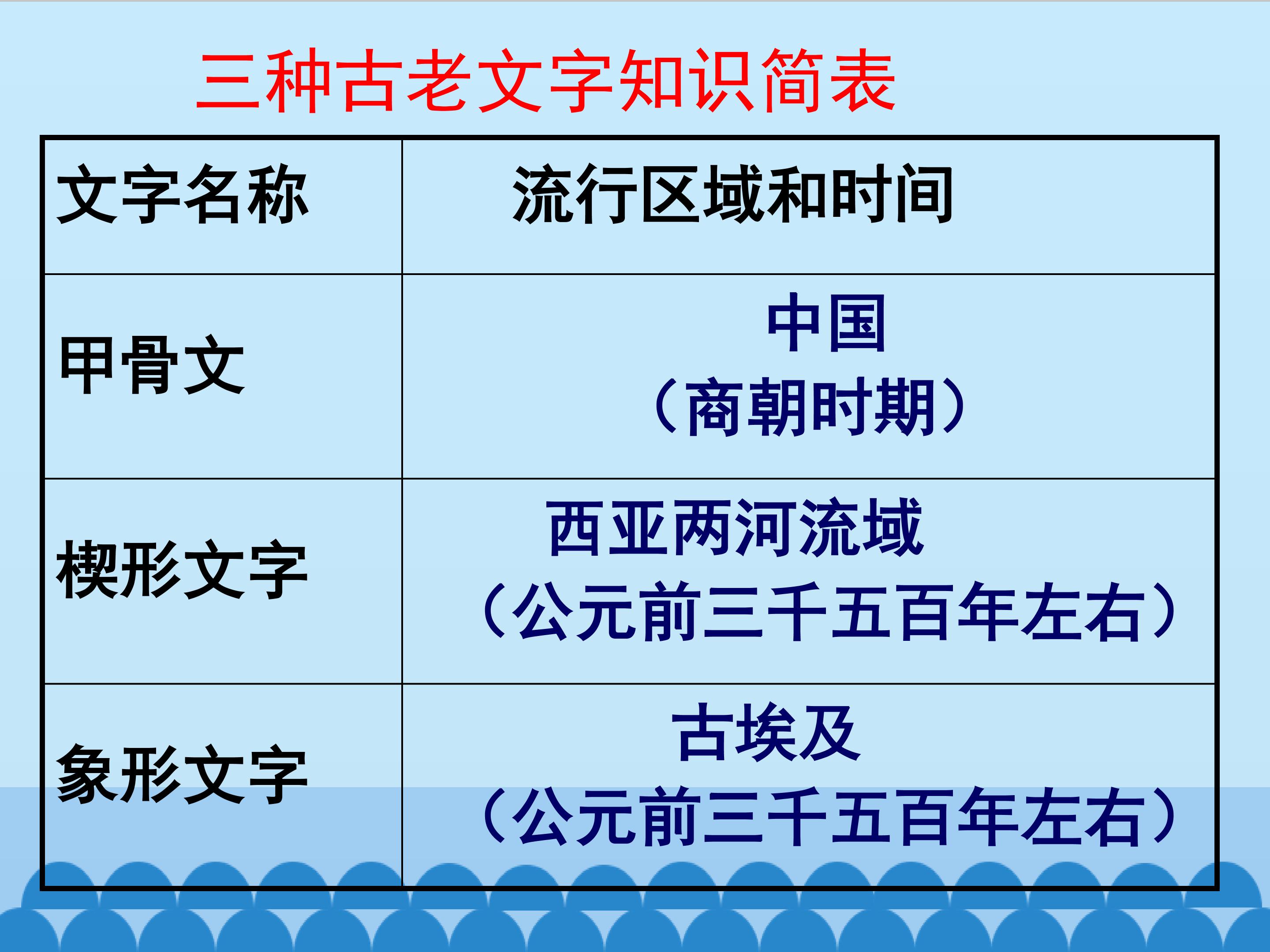 三种古老文字知识简表

| 文字名称 | 流行区域和时间 |
|---|---|
| 甲骨文 | 中国（商朝时期） |
| 楔形文字 | 西亚两河流域（公元前三千五百年左右） |
| 象形文字 | 古埃及（公元前三千五百年左右） |